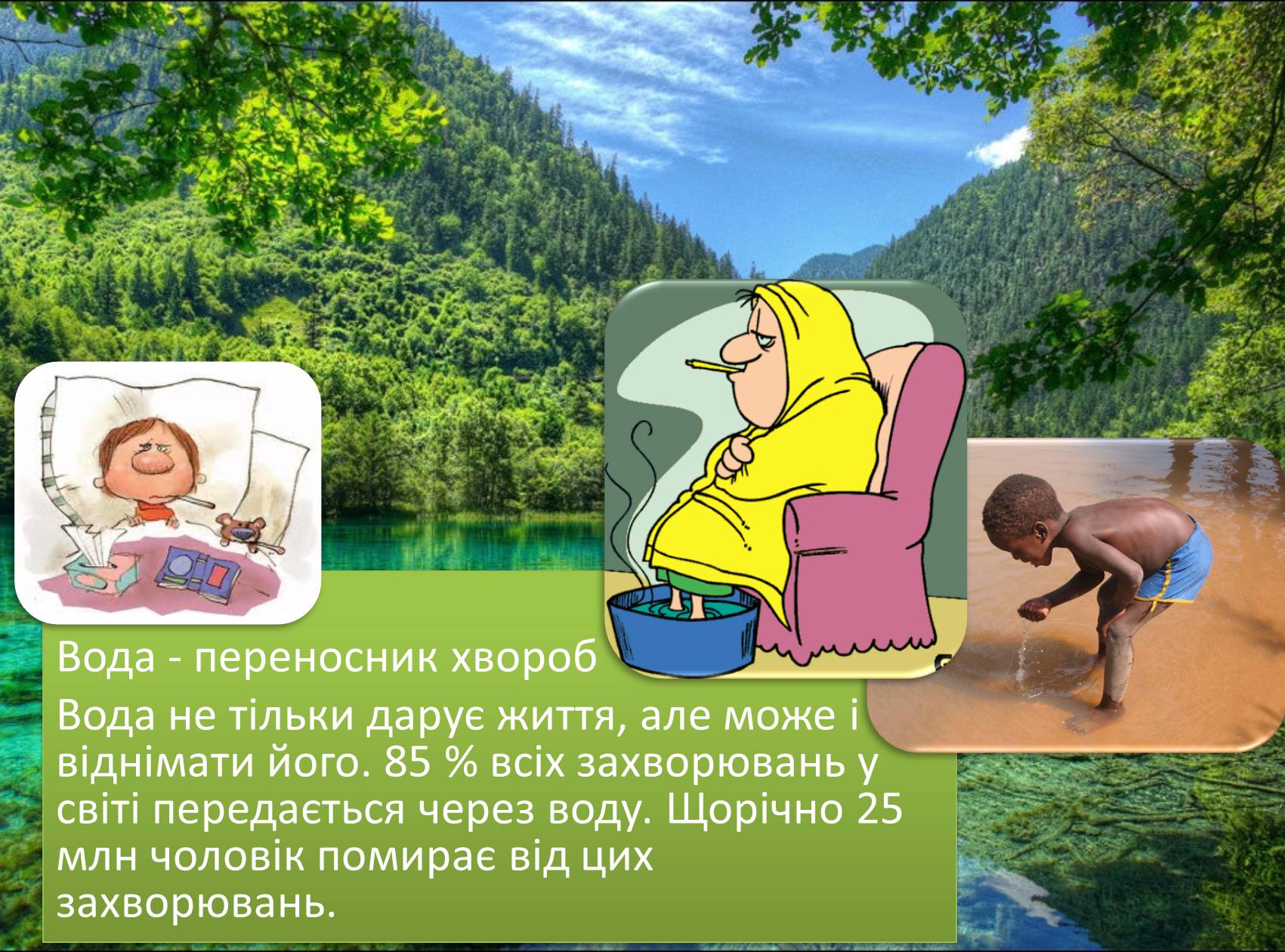 Вода - переносник хвороб

Вода не тільки дарує життя, але може і віднімати його. 85 % всіх захворювань у світі передається через воду. Щорічно 25 млн чоловік помирає від цих захворювань.